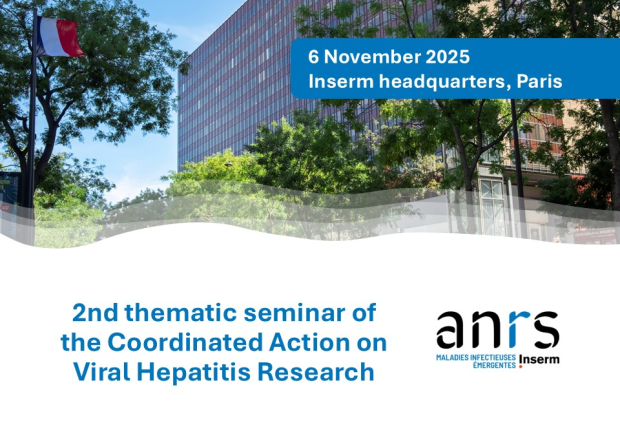 6 November 2025
Inserm headquarters, Paris

2nd thematic seminar of the Coordinated Action on Viral Hepatitis Research

anrs
MALADIES INFECTIEUSES ÉMERGENTES Inserm